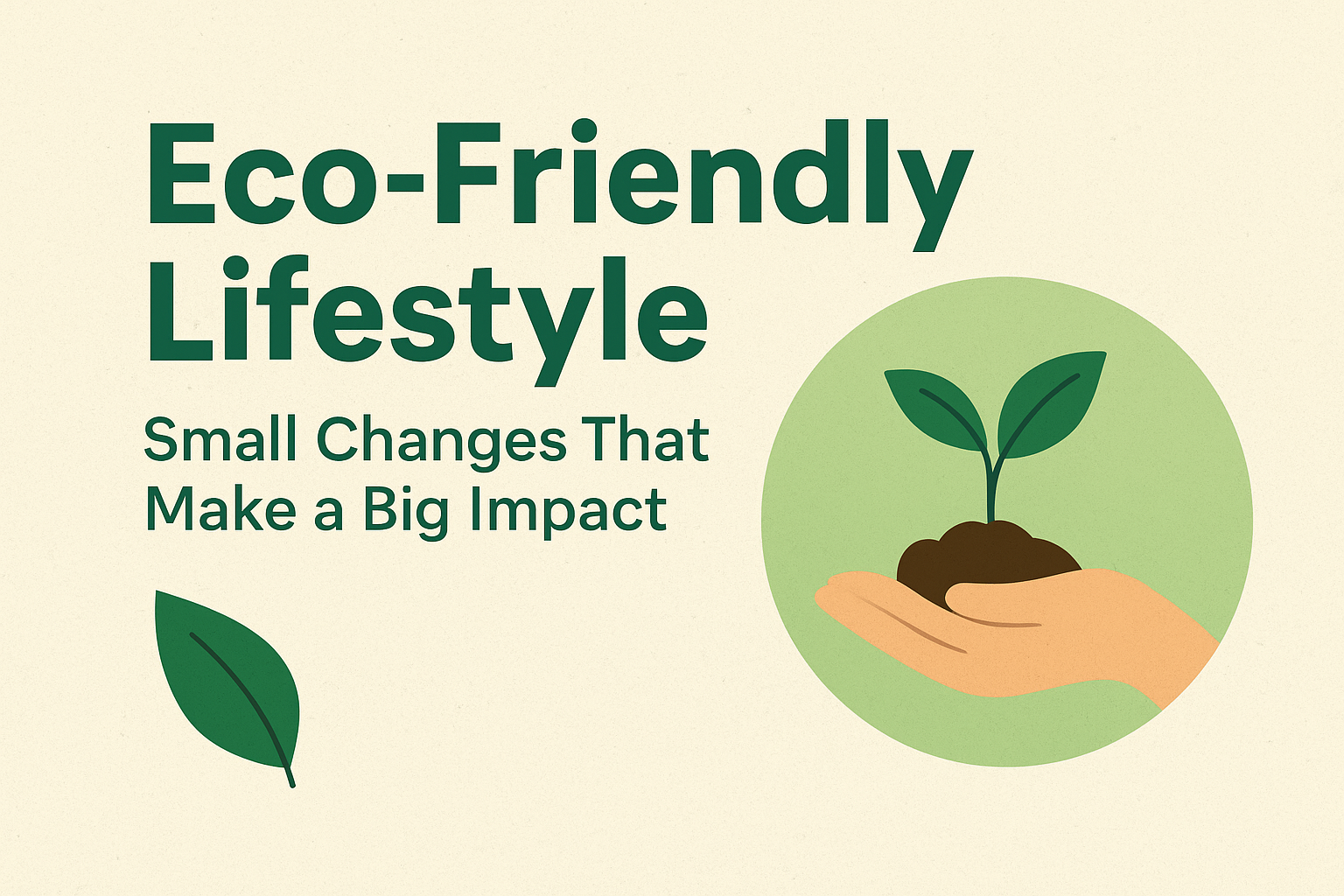 Eco-Friendly Lifestyle

Small Changes That Make a Big Impact